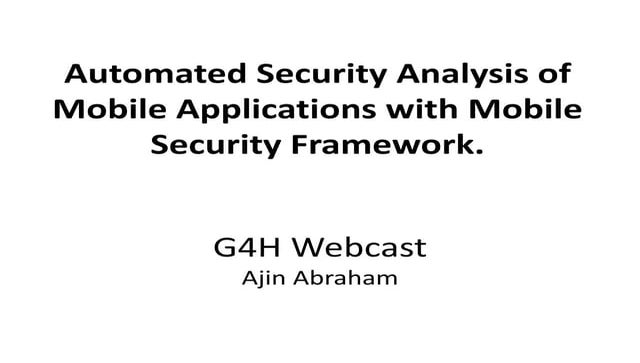 Automated Security Analysis of Mobile Applications with Mobile Security Framework.

G4H Webcast
Ajin Abraham